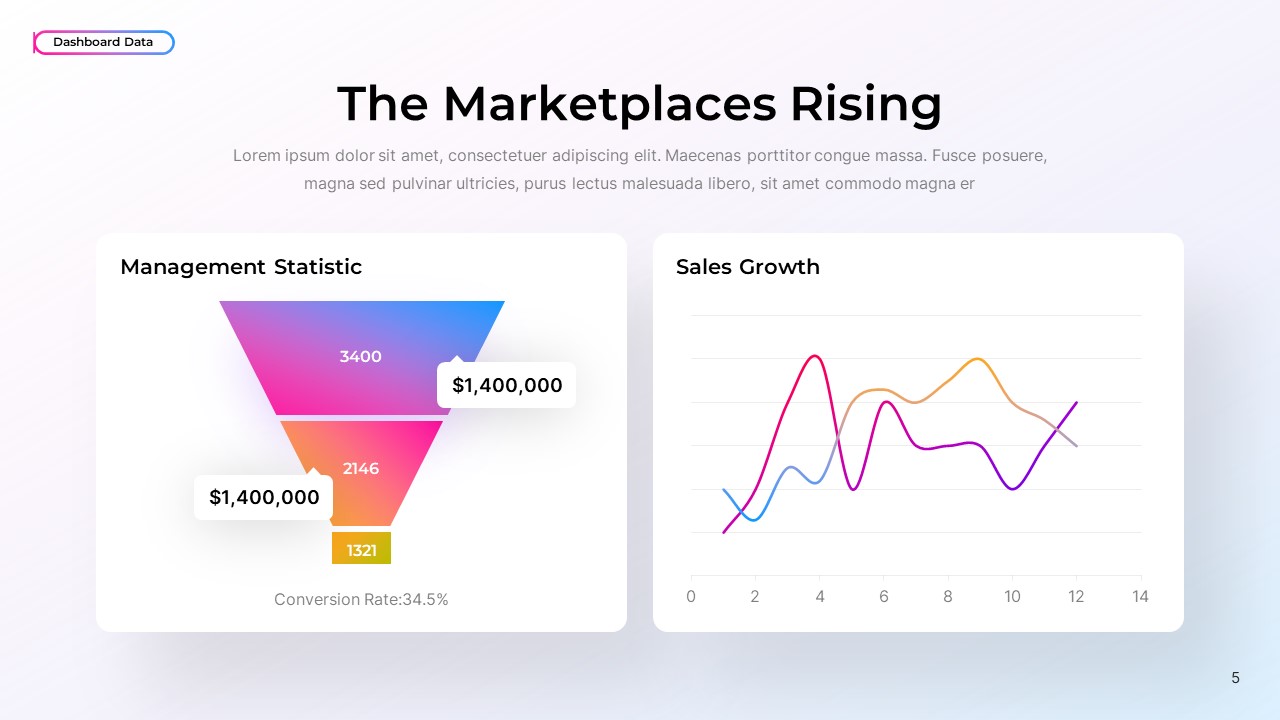 Dashboard Data

The Marketplaces Rising

Lorem ipsum dolor sit amet, consectetuer adipiscing elit. Maecenas porttitor congue massa. Fusce posuere, magna sed pulvinar ultricies, purus lectus malesuada libero, sit amet commodo magna er

Management Statistic

3400

$1,400,000

2146

$1,400,000

1321

Conversion Rate:34.5%

Sales Growth

0 2 4 6 8 10 12 14

5